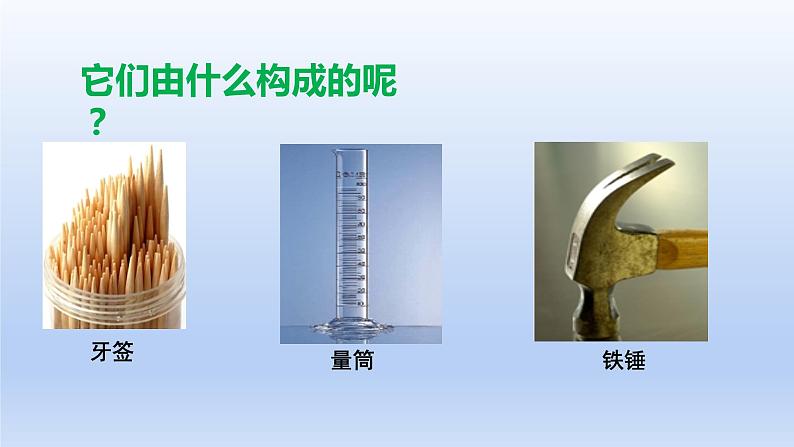 它们由什么构成的呢？

牙签

量筒

铁锤